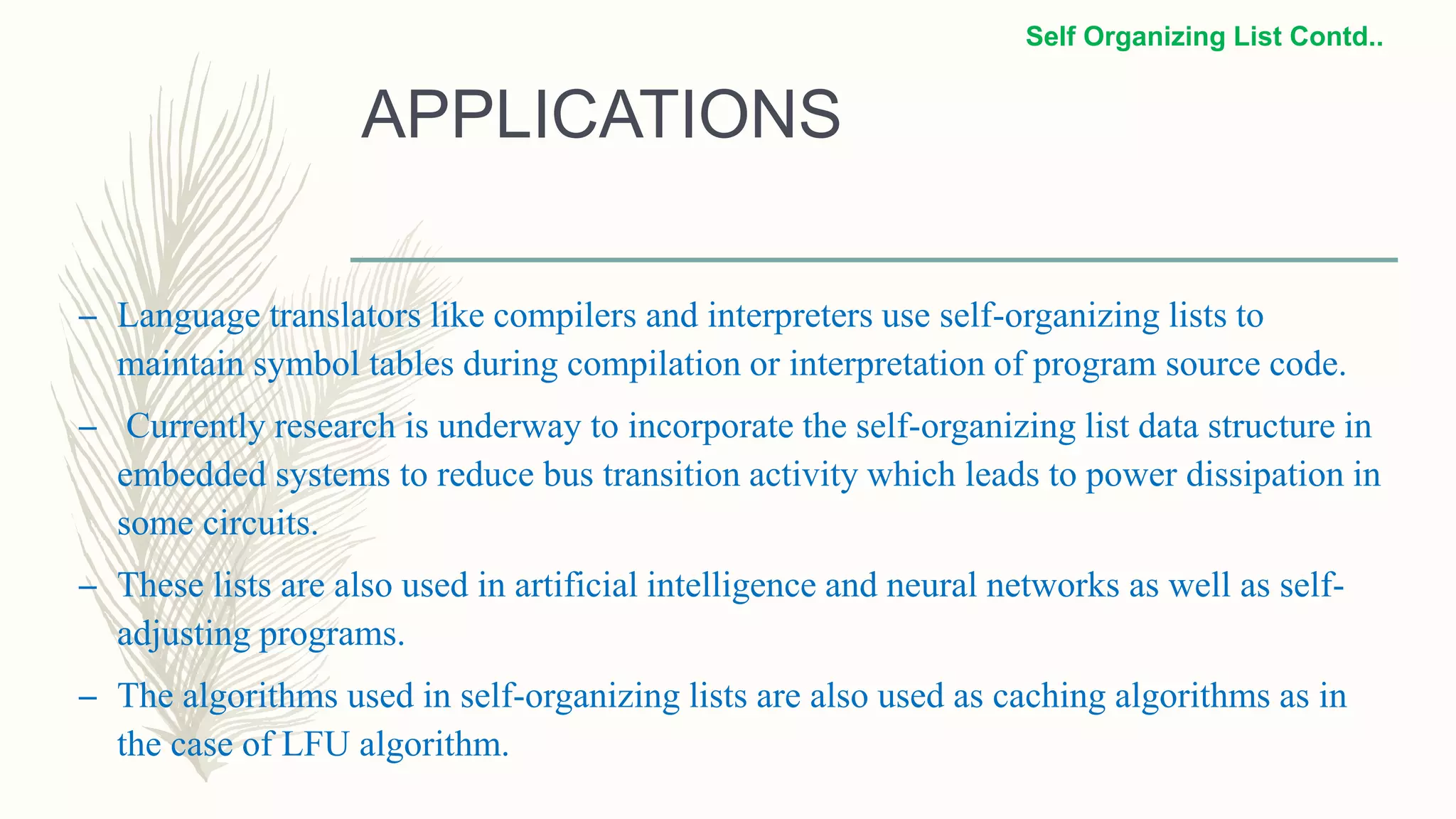 Self Organizing List Contd..

APPLICATIONS

– Language translators like compilers and interpreters use self-organizing lists to maintain symbol tables during compilation or interpretation of program source code.

– Currently research is underway to incorporate the self-organizing list data structure in embedded systems to reduce bus transition activity which leads to power dissipation in some circuits.

– These lists are also used in artificial intelligence and neural networks as well as self-adjusting programs.

– The algorithms used in self-organizing lists are also used as caching algorithms as in the case of LFU algorithm.